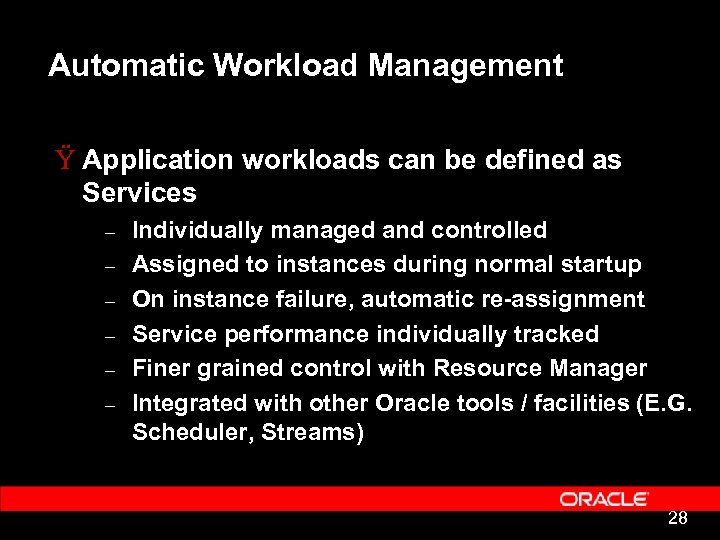 Automatic Workload Management

Ÿ Application workloads can be defined as Services

– Individually managed and controlled
– Assigned to instances during normal startup
– On instance failure, automatic re-assignment
– Service performance individually tracked
– Finer grained control with Resource Manager
– Integrated with other Oracle tools / facilities (E.G. Scheduler, Streams)

ORACLE

28